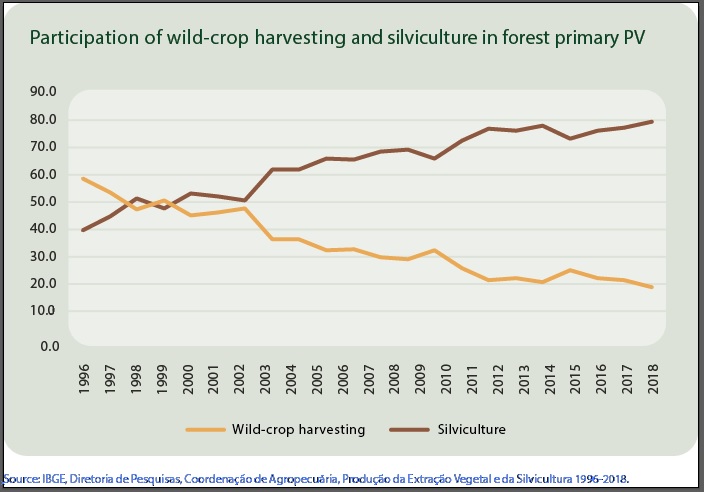 Participation of wild-crop harvesting and silviculture in forest primary PV

90.0
80.0
70.0
60.0
50.0
40.0
30.0
20.0
10.0
0.0

1996 1997 1998 1999 2000 2001 2002 2003 2004 2005 2006 2007 2008 2009 2010 2011 2012 2013 2014 2015 2016 2017 2018

Wild-crop harvesting
Silviculture

Source: IBGE, Diretoria de Pesquisas, Coordenação de Agropecuária, Produção da Extração Vegetal e da Silvicultura 1996-2018.